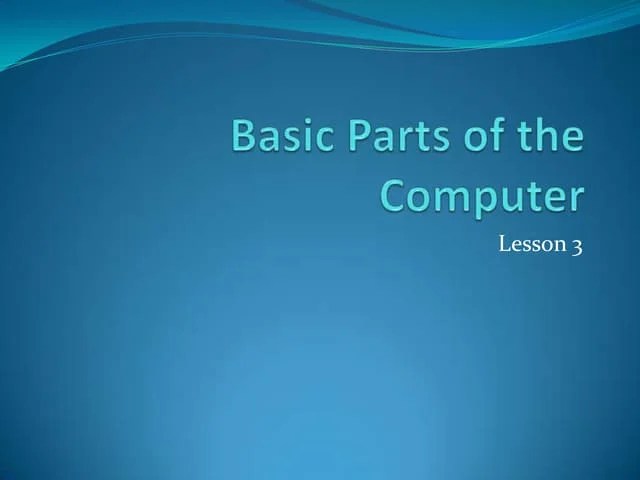 Basic Parts of the Computer

Lesson 3